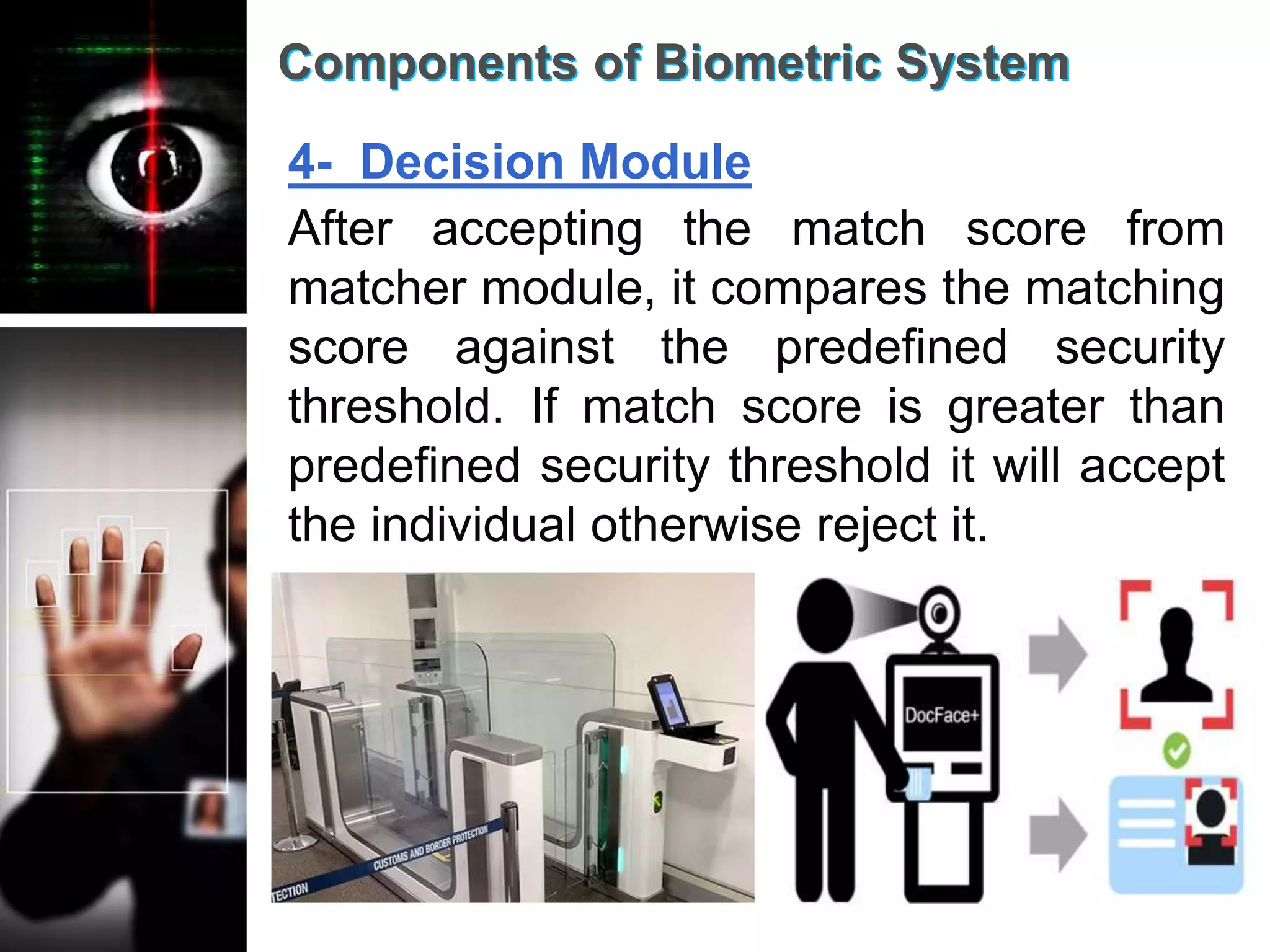 Components of Biometric System

4- Decision Module

After accepting the match score from matcher module, it compares the matching score against the predefined security threshold. If match score is greater than predefined security threshold it will accept the individual otherwise reject it.

CUSTOMS AND BORDER PROTECTION

TECTION

DocFace+